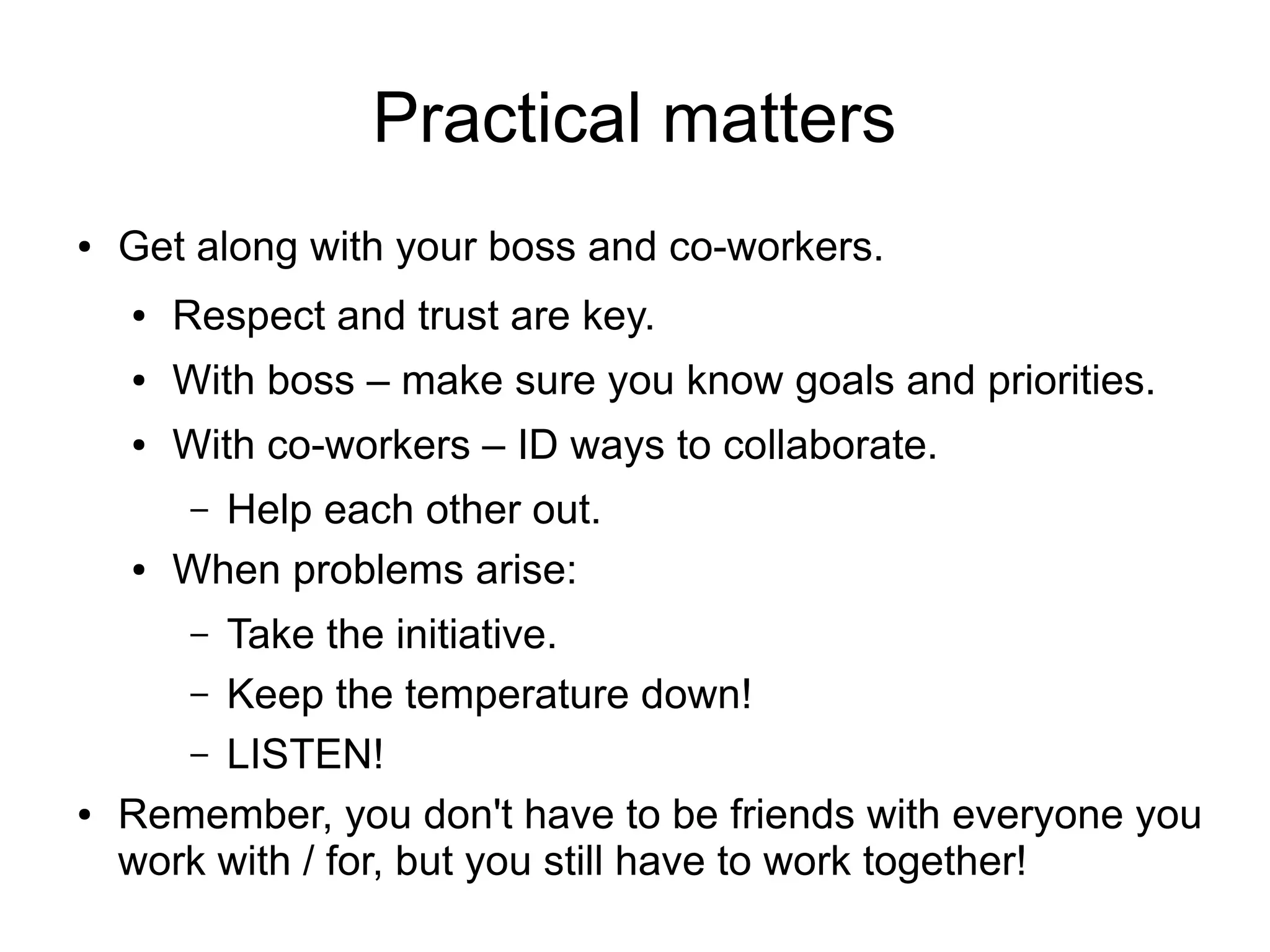 Practical matters

• Get along with your boss and co-workers.
  • Respect and trust are key.
  • With boss – make sure you know goals and priorities.
  • With co-workers – ID ways to collaborate.
    – Help each other out.
  • When problems arise:
    – Take the initiative.
    – Keep the temperature down!
    – LISTEN!
• Remember, you don't have to be friends with everyone you work with / for, but you still have to work together!